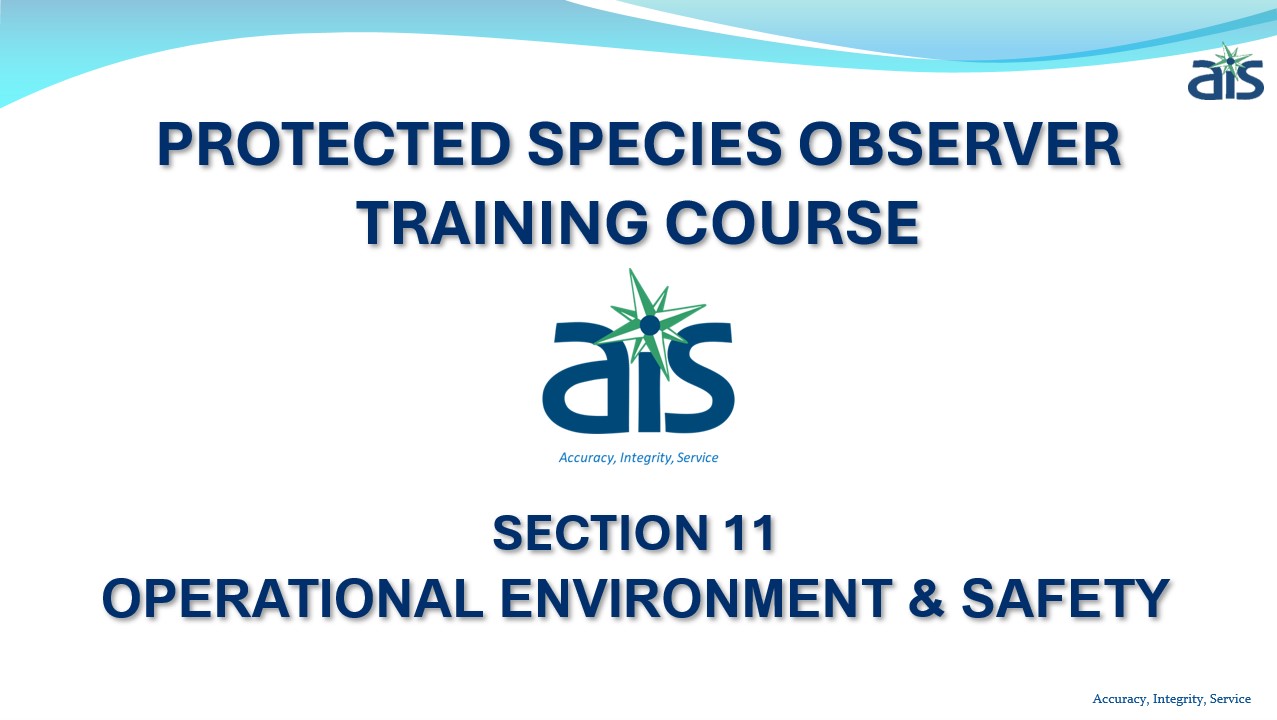 ais

PROTECTED SPECIES OBSERVER TRAINING COURSE

ais

Accuracy, Integrity, Service

SECTION 11
OPERATIONAL ENVIRONMENT & SAFETY

Accuracy, Integrity, Service